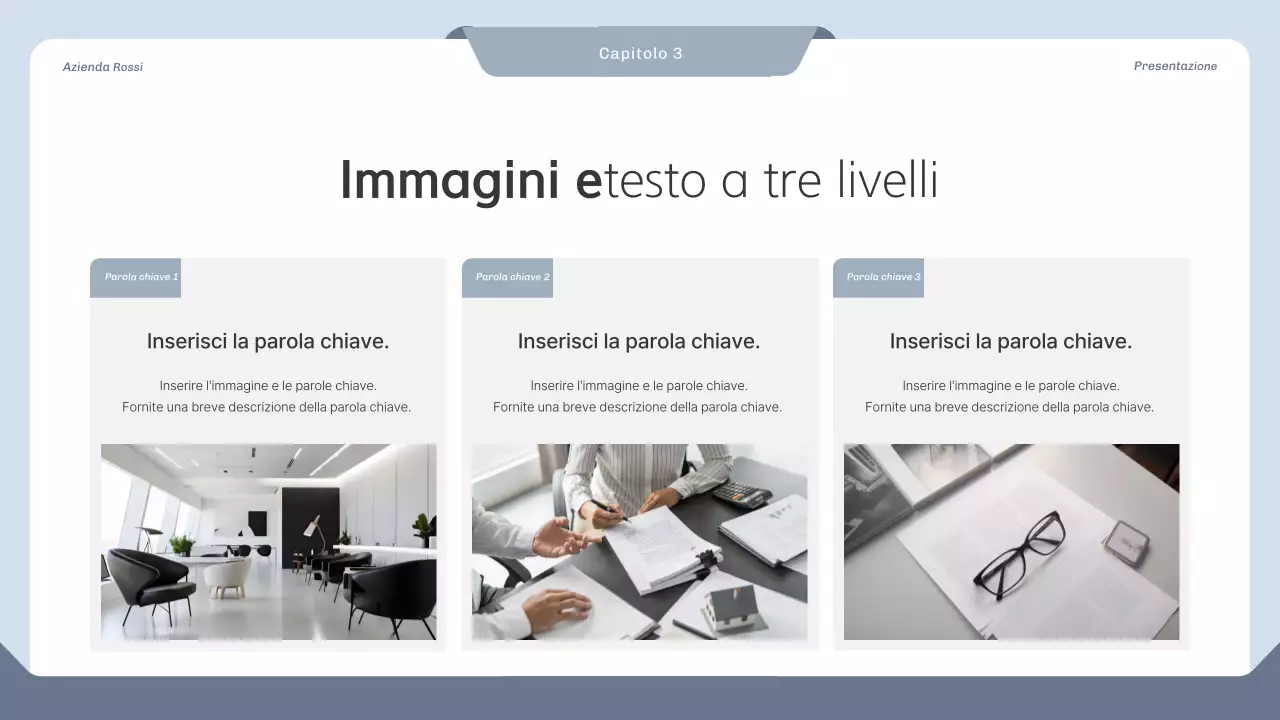 Azienda Rossi

Capitolo 3

Presentazione

Immagini etesto a tre livelli

Parola chiave 1

Inserisci la parola chiave.

Inserire l'immagine e le parole chiave.
Fornite una breve descrizione della parola chiave.

Parola chiave 2

Inserisci la parola chiave.

Inserire l'immagine e le parole chiave.
Fornite una breve descrizione della parola chiave.

Parola chiave 3

Inserisci la parola chiave.

Inserire l'immagine e le parole chiave.
Fornite una breve descrizione della parola chiave.